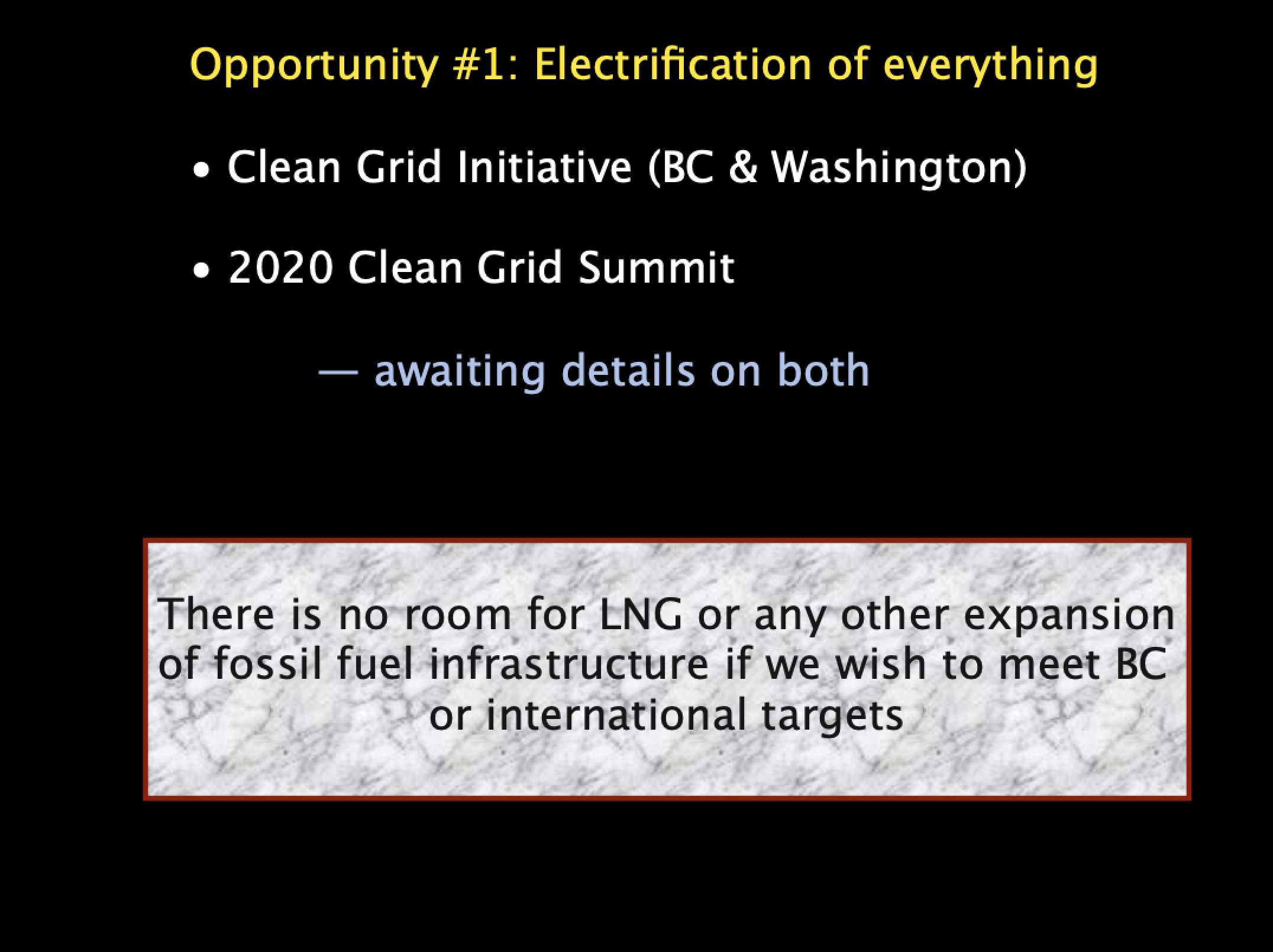 Opportunity #1: Electrification of everything

• Clean Grid Initiative (BC & Washington)

• 2020 Clean Grid Summit

— awaiting details on both

There is no room for LNG or any other expansion of fossil fuel infrastructure if we wish to meet BC or international targets